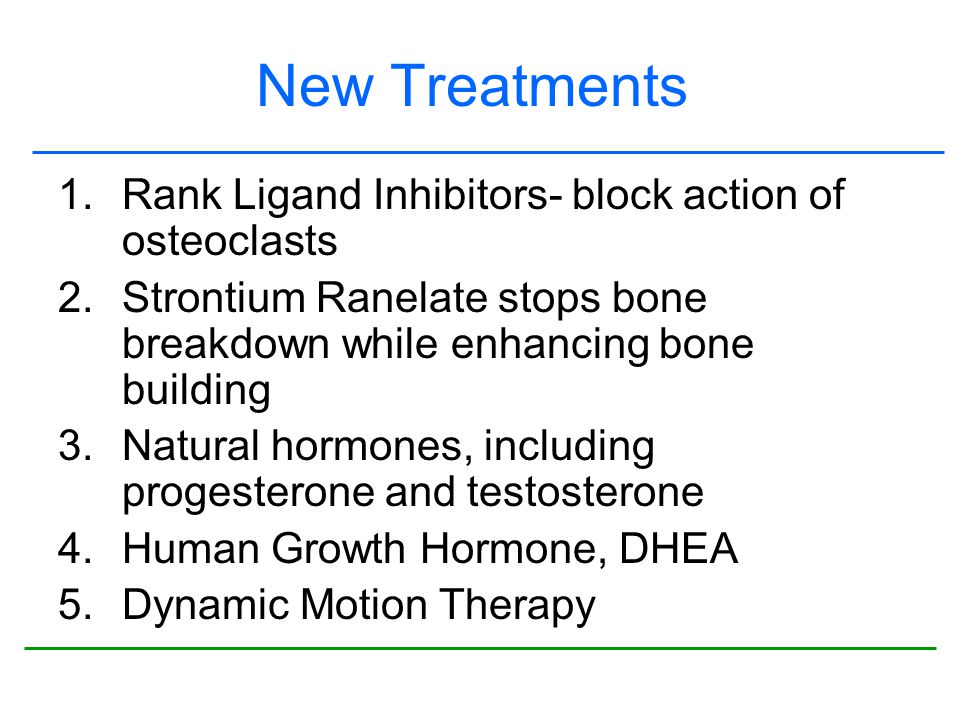 New Treatments

1. Rank Ligand Inhibitors- block action of osteoclasts
2. Strontium Ranelate stops bone breakdown while enhancing bone building
3. Natural hormones, including progesterone and testosterone
4. Human Growth Hormone, DHEA
5. Dynamic Motion Therapy